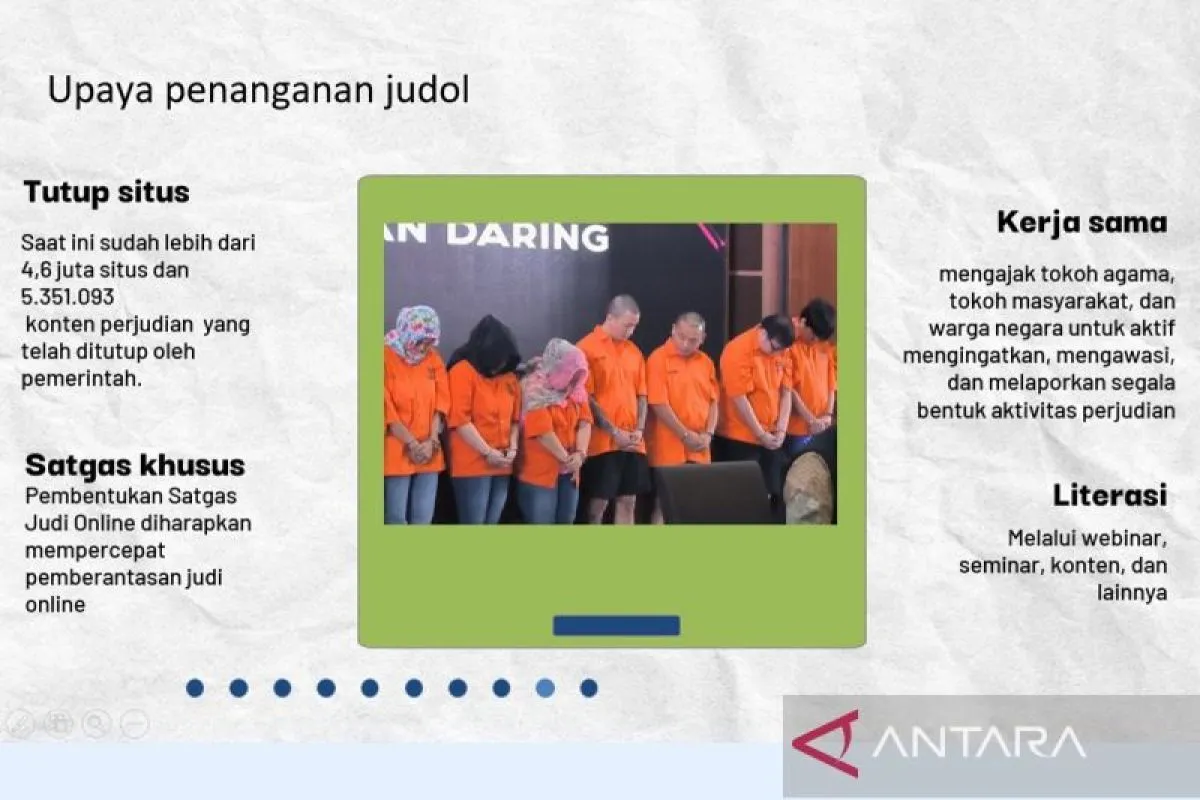 Upaya penanganan judol

Tutup situs

Saat ini sudah lebih dari 4,6 juta situs dan 5.351.093 konten perjudian yang telah ditutup oleh pemerintah.

Satgas khusus

Pembentukan Satgas Judi Online diharapkan mempercepat pemberantasan judi online

AN DARING

Kerja sama

mengajak tokoh agama, tokoh masyarakat, dan warga negara untuk aktif mengingatkan, mengawasi, dan melaporkan segala bentuk aktivitas perjudian

Literasi

Melalui webinar, seminar, konten, dan lainnya

ANTARA